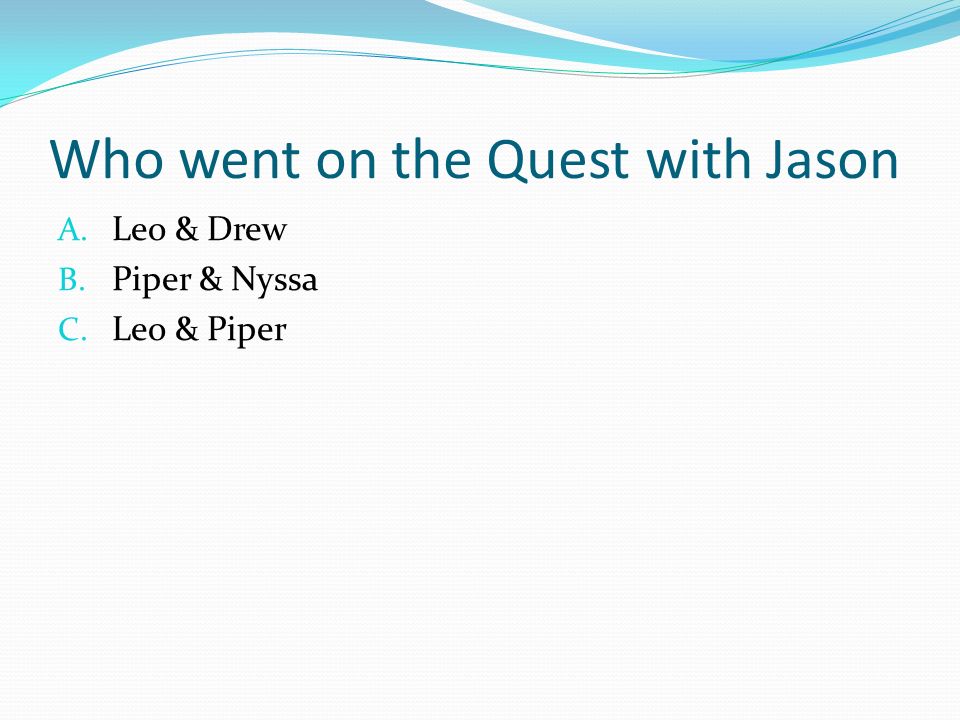 Who went on the Quest with Jason

A. Leo & Drew
B. Piper & Nyssa
C. Leo & Piper